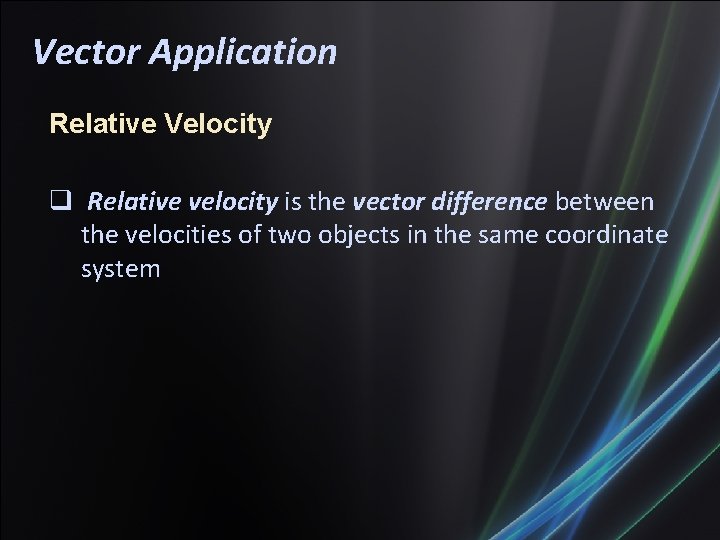 Vector Application

Relative Velocity

❑ Relative velocity is the vector difference between the velocities of two objects in the same coordinate system